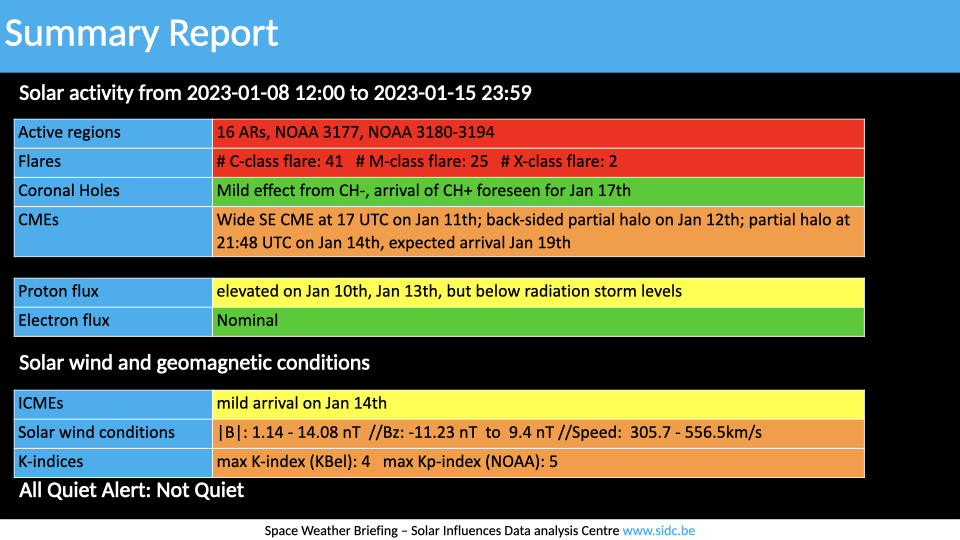 Summary Report

Solar activity from 2023-01-08 12:00 to 2023-01-15 23:59

| Active regions | 16 ARs, NOAA 3177, NOAA 3180-3194 |
|---|---|
| Flares | # C-class flare: 41 # M-class flare: 25 # X-class flare: 2 |
| Coronal Holes | Mild effect from CH-, arrival of CH+ foreseen for Jan 17th |
| CMEs | Wide SE CME at 17 UTC on Jan 11th; back-sided partial halo on Jan 12th; partial halo at 21:48 UTC on Jan 14th, expected arrival Jan 19th |

| Proton flux | elevated on Jan 10th, Jan 13th, but below radiation storm levels |
|---|---|
| Electron flux | Nominal |

Solar wind and geomagnetic conditions

| ICMEs | mild arrival on Jan 14th |
|---|---|
| Solar wind conditions | \|B\|: 1.14 - 14.08 nT //Bz: -11.23 nT to 9.4 nT //Speed: 305.7 - 556.5km/s |
| K-indices | max K-index (KBel): 4 max Kp-index (NOAA): 5 |

All Quiet Alert: Not Quiet

Space Weather Briefing – Solar Influences Data analysis Centre www.sidc.be